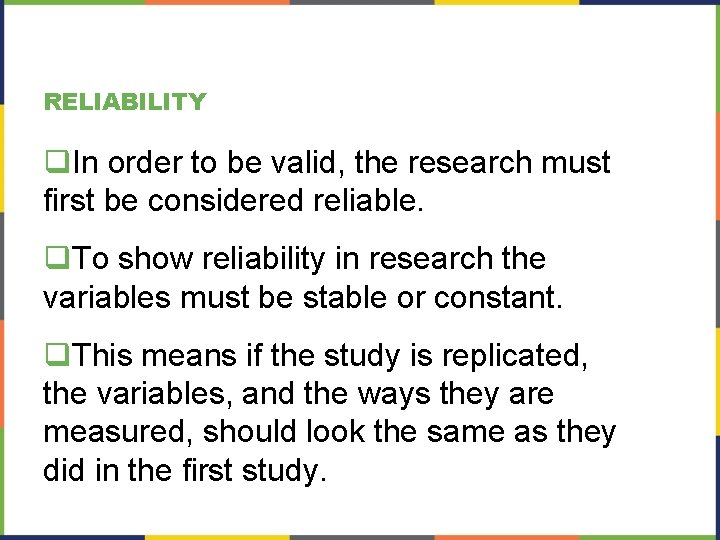 RELIABILITY

❑In order to be valid, the research must first be considered reliable.

❑To show reliability in research the variables must be stable or constant.

❑This means if the study is replicated, the variables, and the ways they are measured, should look the same as they did in the first study.